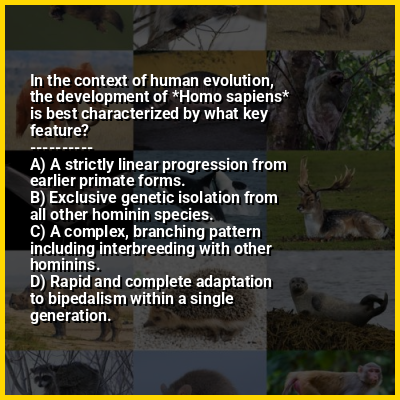 In the context of human evolution, the development of *Homo sapiens* is best characterized by what key feature?
----------
A) A strictly linear progression from earlier primate forms.
B) Exclusive genetic isolation from all other hominin species.
C) A complex, branching pattern including interbreeding with other hominins.
D) Rapid and complete adaptation to bipedalism within a single generation.